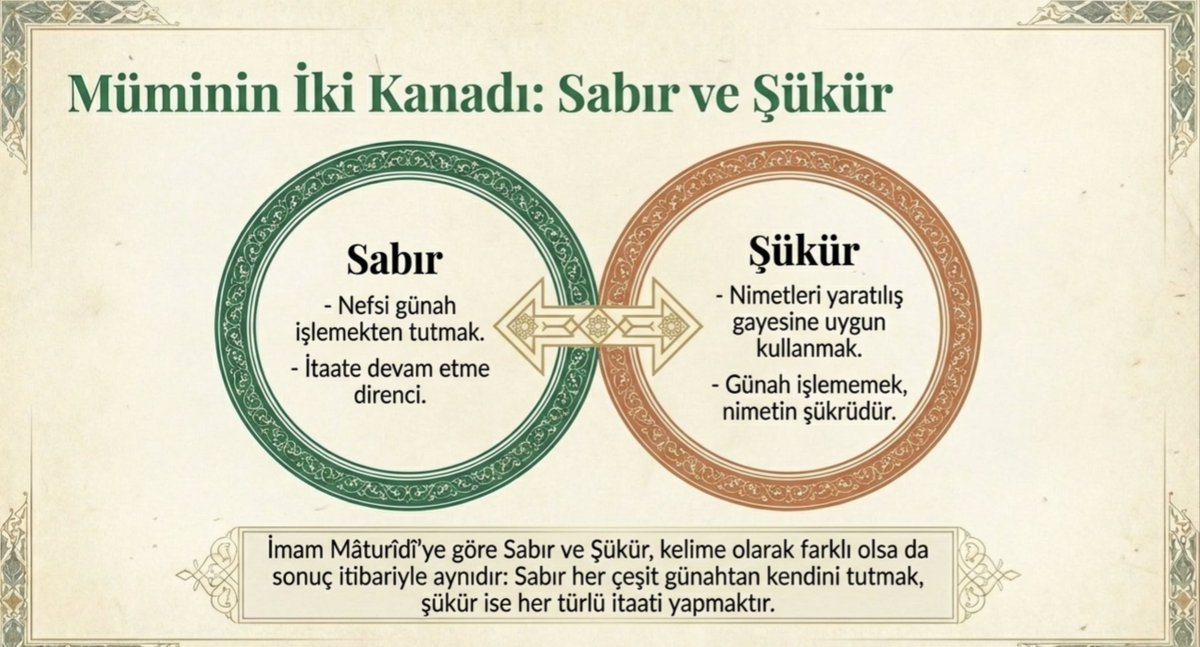 Müminin İki Kanadı: Sabır ve Şükür

Sabır

- Nefsi günah işlemekten tutmak.

- İtaate devam etme direnci.

Şükür

- Nimetleri yaratılış gayesine uygun kullanmak.

- Günah işlememek, nimetin şükrüdür.

İmam Mâturîdî'ye göre Sabır ve Şükür, kelime olarak farklı olsa da sonuç itibariyle aynıdır: Sabır her çeşit günahtan kendini tutmak, şükür ise her türlü itaati yapmaktır.